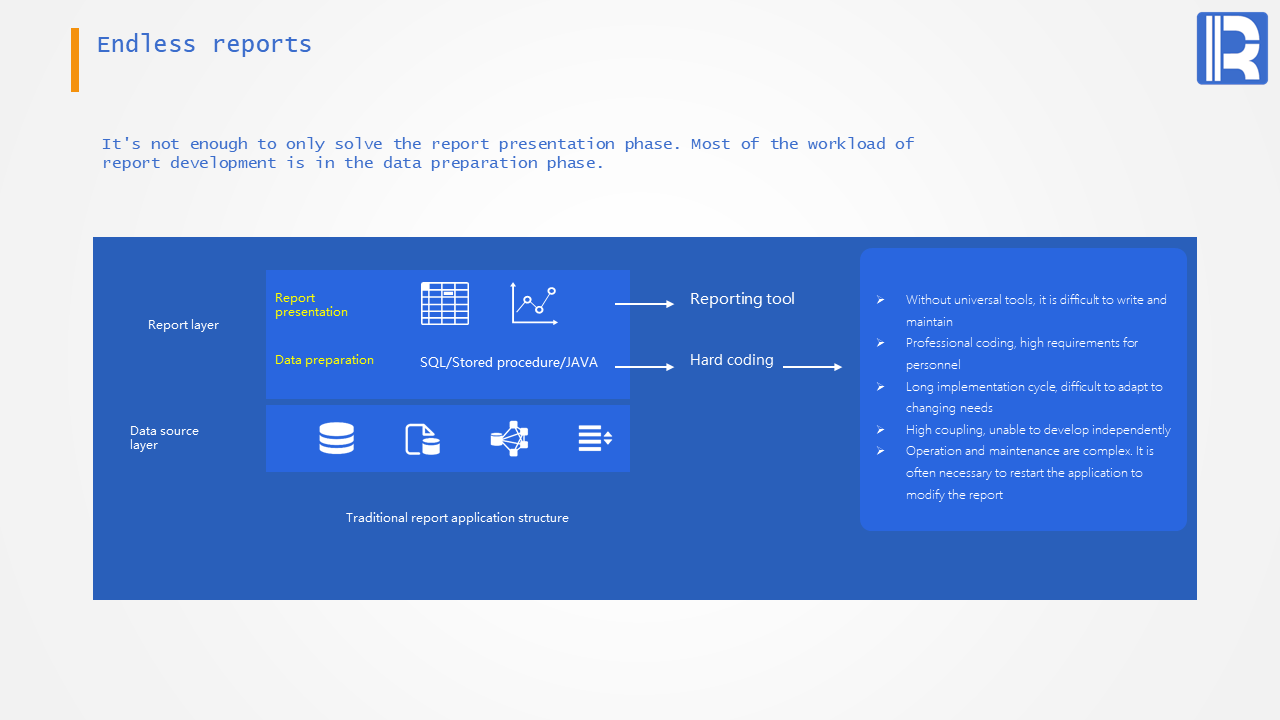 Endless reports

It's not enough to only solve the report presentation phase. Most of the workload of report development is in the data preparation phase.

Report layer

Report presentation

Data preparation

SQL/Stored procedure/JAVA

Reporting tool

Hard coding

Data source layer

Traditional report application structure

➢ Without universal tools, it is difficult to write and maintain
➢ Professional coding, high requirements for personnel
➢ Long implementation cycle, difficult to adapt to changing needs
➢ High coupling, unable to develop independently
➢ Operation and maintenance are complex. It is often necessary to restart the application to modify the report